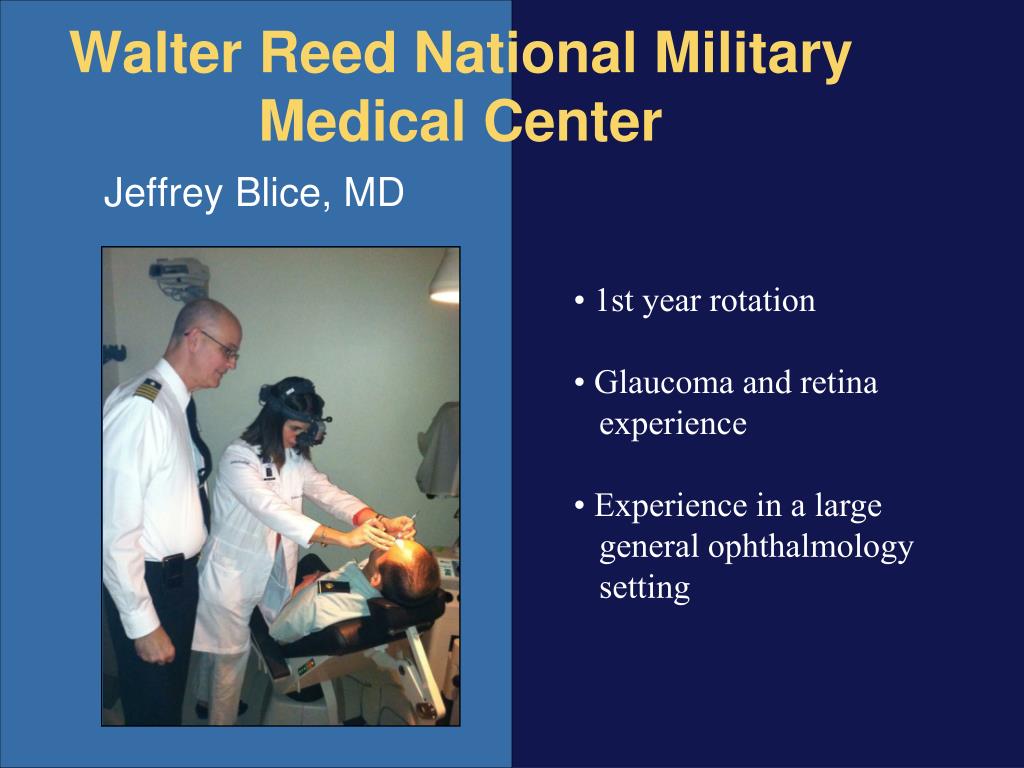 Walter Reed National Military Medical Center

Jeffrey Blice, MD

• 1st year rotation

• Glaucoma and retina experience

• Experience in a large general ophthalmology setting